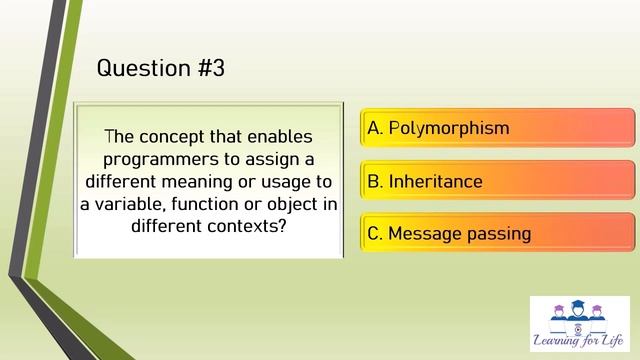 Question #3

The concept that enables programmers to assign a different meaning or usage to a variable, function or object in different contexts?

A. Polymorphism

B. Inheritance

C. Message passing

Learning for Life